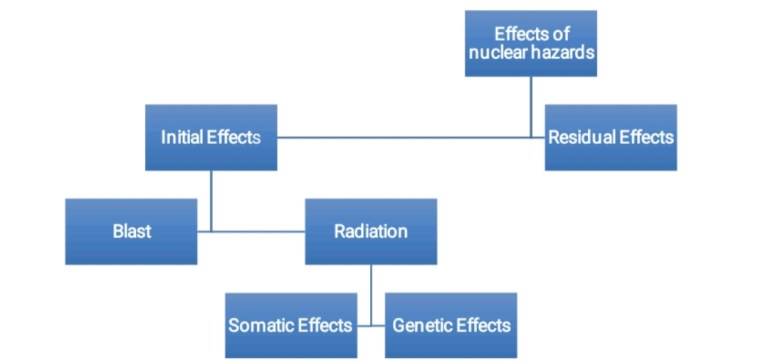 Effects of nuclear hazards

Initial Effects

Residual Effects

Blast

Radiation

Somatic Effects

Genetic Effects